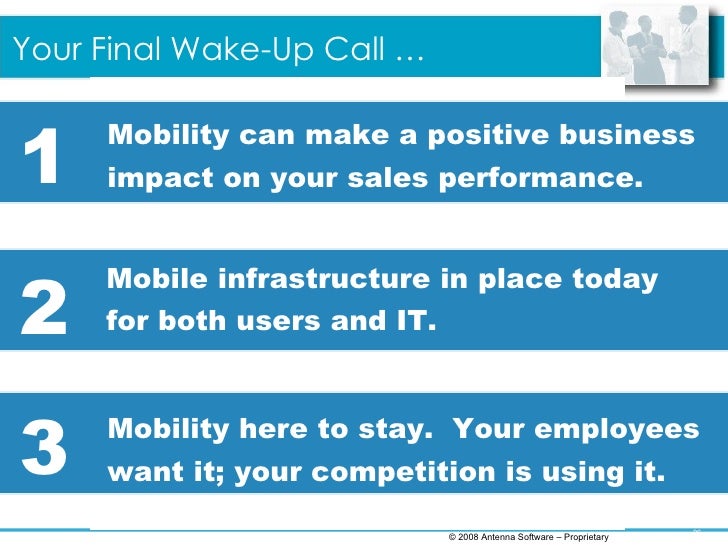 Your Final Wake-Up Call …

1 Mobility can make a positive business impact on your sales performance.

2 Mobile infrastructure in place today for both users and IT.

3 Mobility here to stay. Your employees want it; your competition is using it.

© 2008 Antenna Software – Proprietary